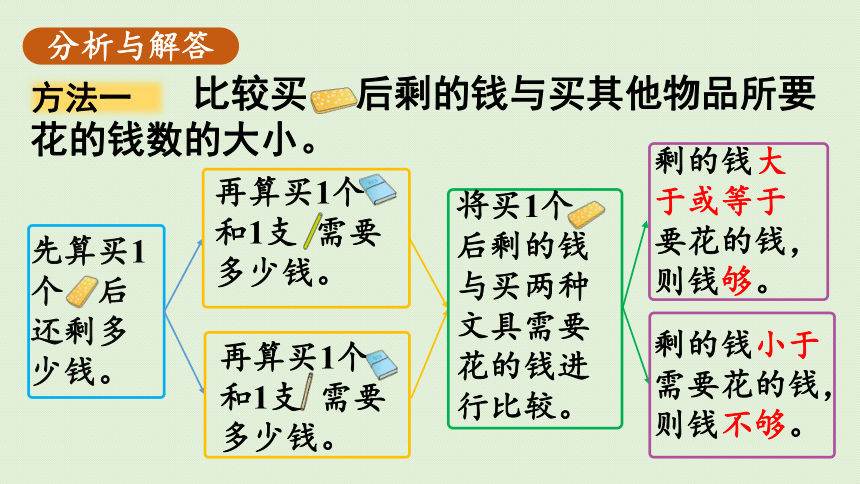 分析与解答

方法一 比较买后剩的钱与买其他物品所要花的钱数的大小。

先算买1个后还剩多少钱。

再算买1个和1支需要多少钱。

再算买1个和1支需要多少钱。

将买1个后剩的钱与买两种文具需要花的钱进行比较。

剩的钱大于或等于要花的钱，则钱够。

剩的钱小于需要花的钱，则钱不够。